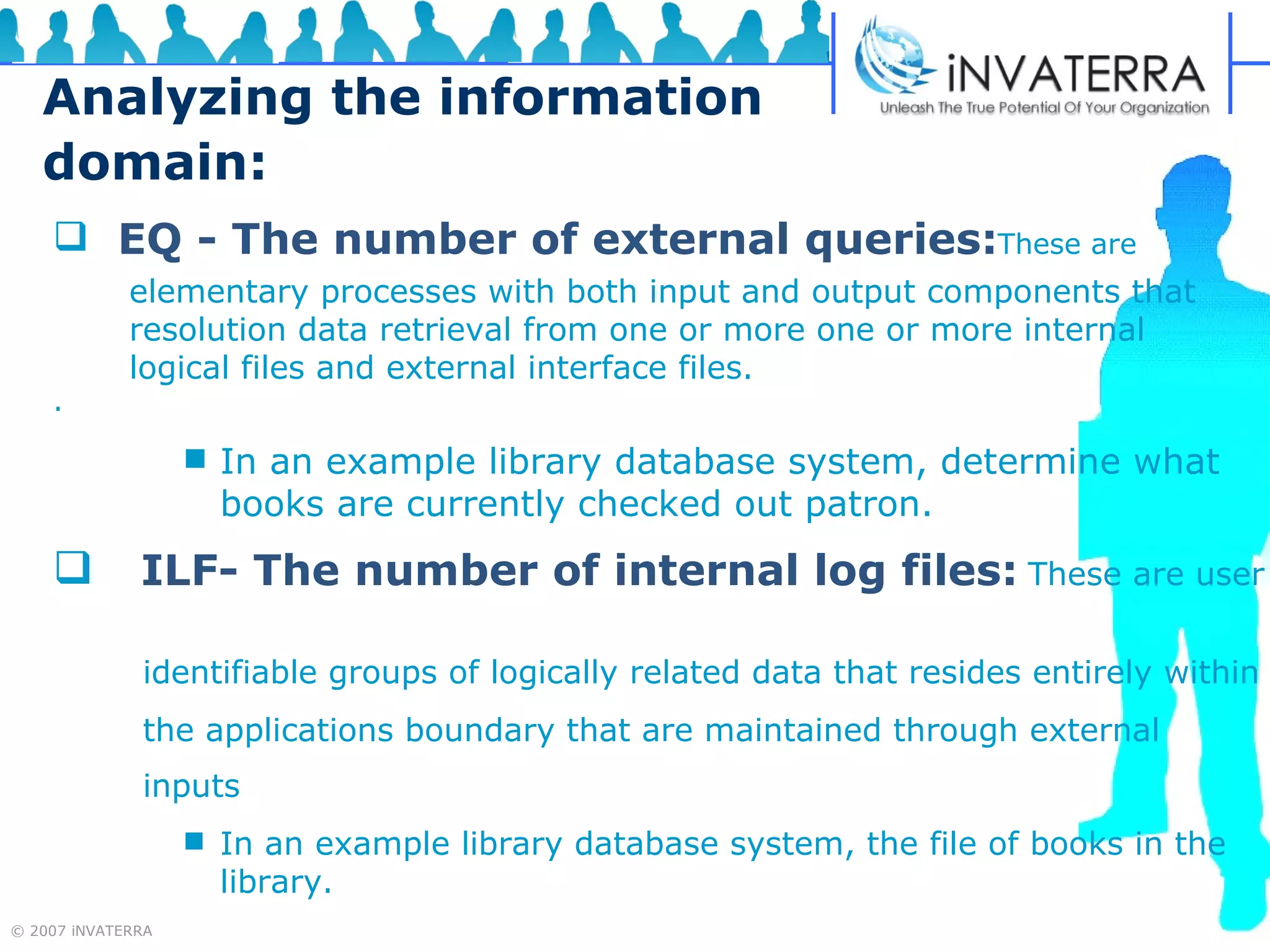 iNVATERRA
Unleash The True Potential Of Your Organization

Analyzing the information domain:

EQ - The number of external queries:These are elementary processes with both input and output components that resolution data retrieval from one or more one or more internal logical files and external interface files.

.

In an example library database system, determine what books are currently checked out patron.

ILF- The number of internal log files: These are user

identifiable groups of logically related data that resides entirely within the applications boundary that are maintained through external inputs

In an example library database system, the file of books in the library.

© 2007 iNVATERRA